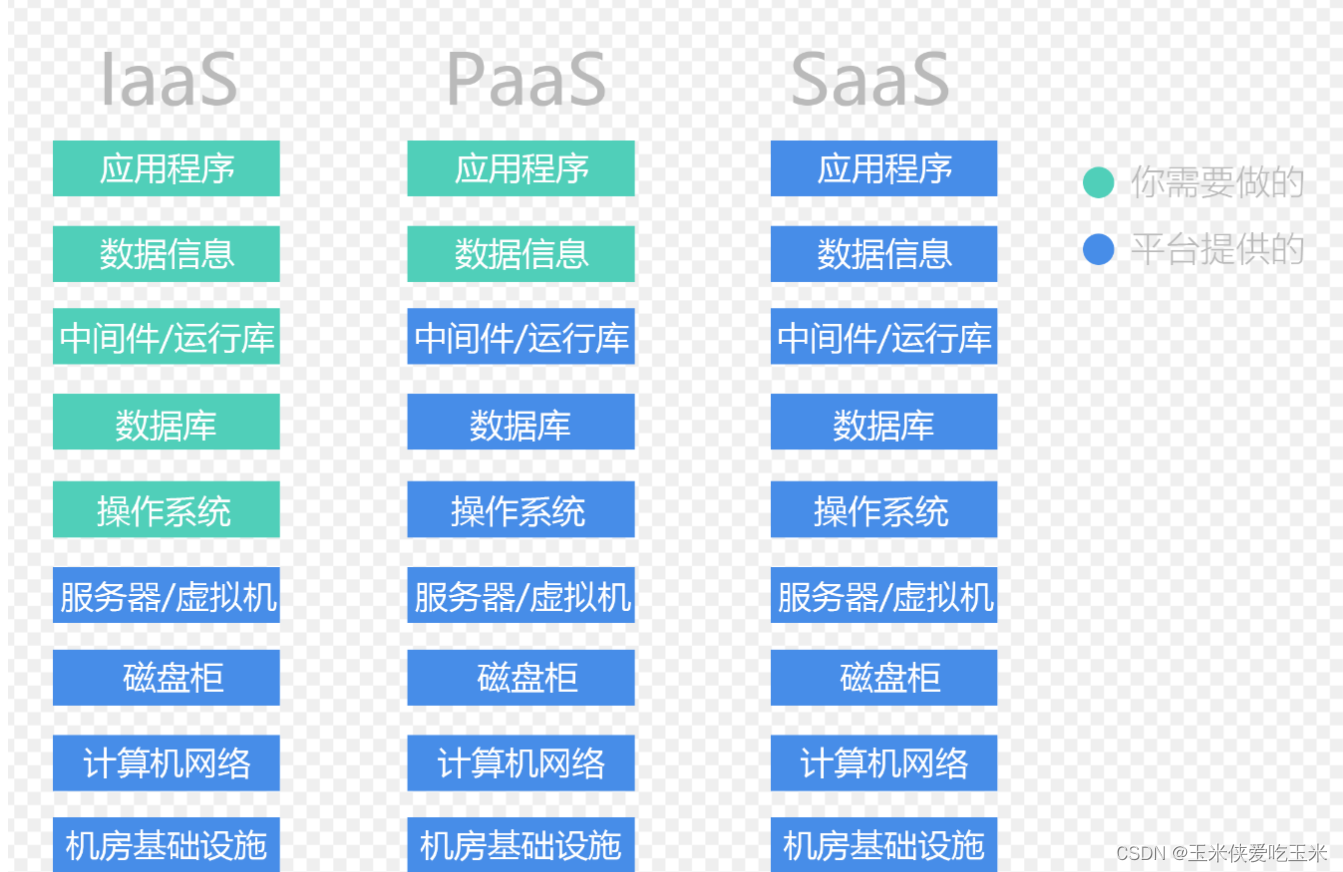 IaaS

应用程序

数据信息

中间件/运行库

数据库

操作系统

服务器/虚拟机

磁盘柜

计算机网络

机房基础设施

PaaS

应用程序

数据信息

中间件/运行库

数据库

操作系统

服务器/虚拟机

磁盘柜

计算机网络

机房基础设施

SaaS

应用程序

数据信息

中间件/运行库

数据库

操作系统

服务器/虚拟机

磁盘柜

计算机网络

机房基础设施

你需要做的

平台提供的

CSDN @玉米侠爱吃玉米